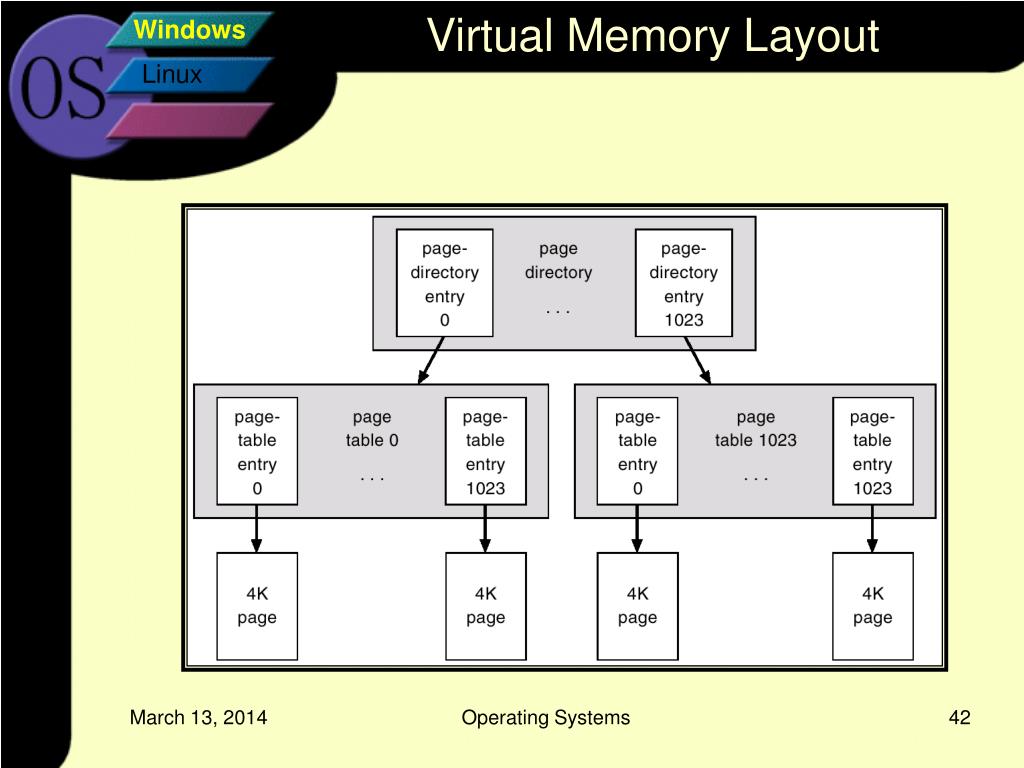 OS Windows Linux

Virtual Memory Layout

page-directory entry 0

page directory

. . .

page-directory entry 1023

page-table entry 0

page table 0

. . .

page-table entry 1023

page-table entry 0

page table 1023

. . .

page-table entry 1023

4K page

4K page

4K page

4K page

March 13, 2014

Operating Systems

42